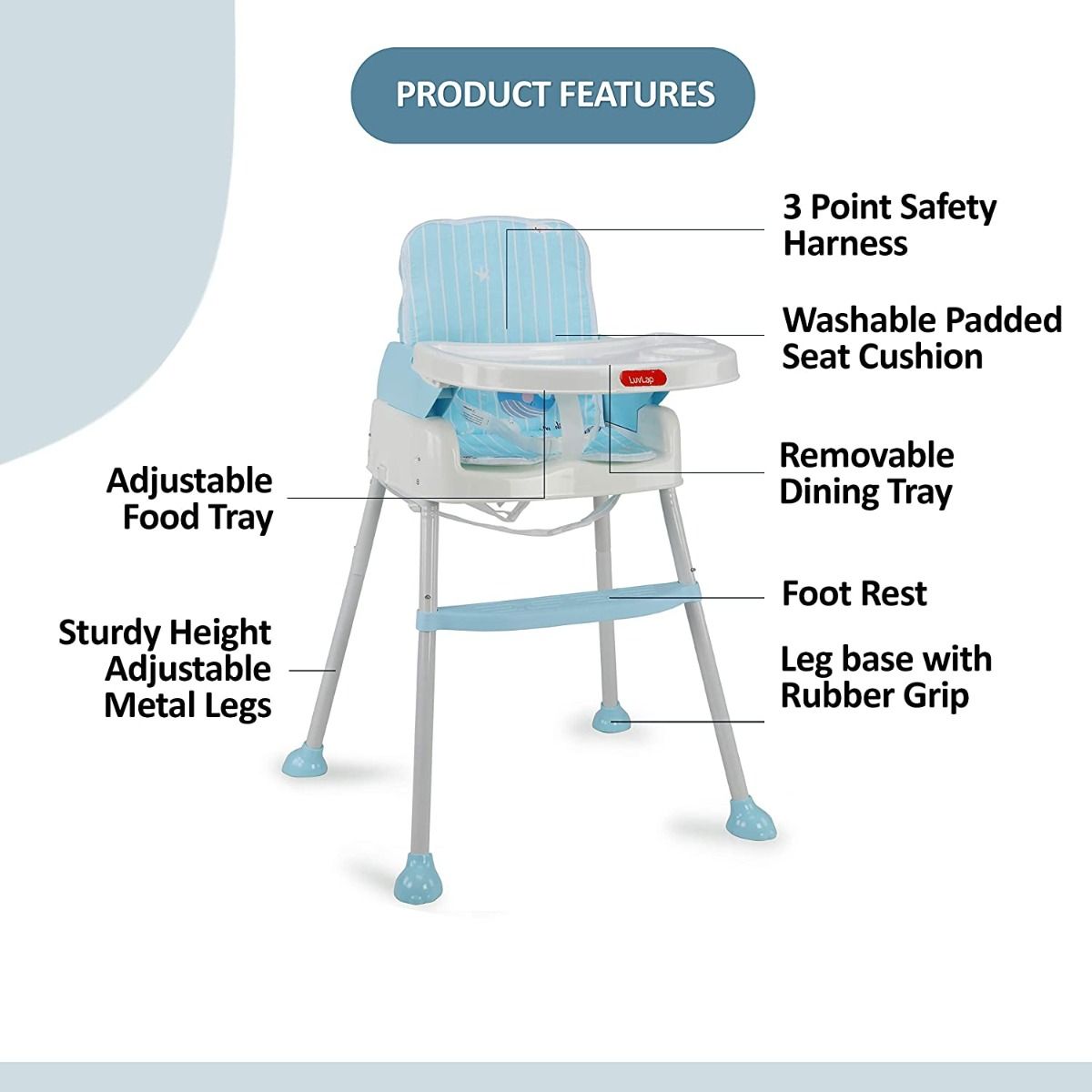 PRODUCT FEATURES

3 Point Safety Harness

Washable Padded Seat Cushion

LuvLap

Removable Dining Tray

Adjustable Food Tray

Foot Rest

Sturdy Height Adjustable Metal Legs

Leg base with Rubber Grip